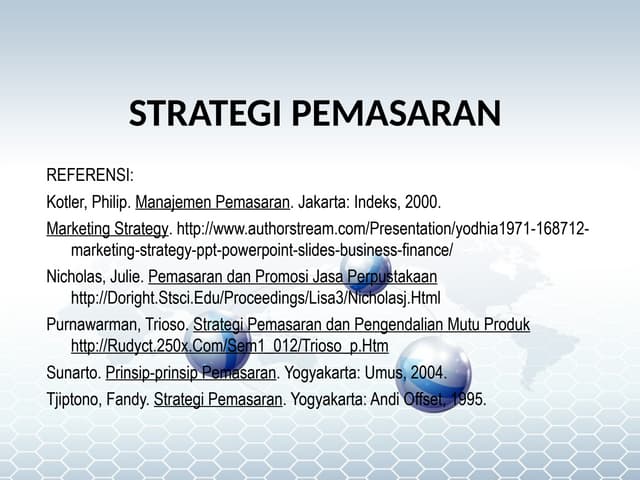 STRATEGI PEMASARAN

REFERENSI:

Kotler, Philip. Manajemen Pemasaran. Jakarta: Indeks, 2000.

Marketing Strategy. http://www.authorstream.com/Presentation/yodhia1971-168712-marketing-strategy-ppt-powerpoint-slides-business-finance/

Nicholas, Julie. Pemasaran dan Promosi Jasa Perpustakaan http://Doright.Stsci.Edu/Proceedings/Lisa3/Nicholasj.Html

Purnawarman, Trioso. Strategi Pemasaran dan Pengendalian Mutu Produk http://Rudyct.250x.Com/Sem1_012/Trioso_p.Htm

Sunarto. Prinsip-prinsip Pemasaran. Yogyakarta: Umus, 2004.

Tjiptono, Fandy. Strategi Pemasaran. Yogyakarta: Andi Offset, 1995.